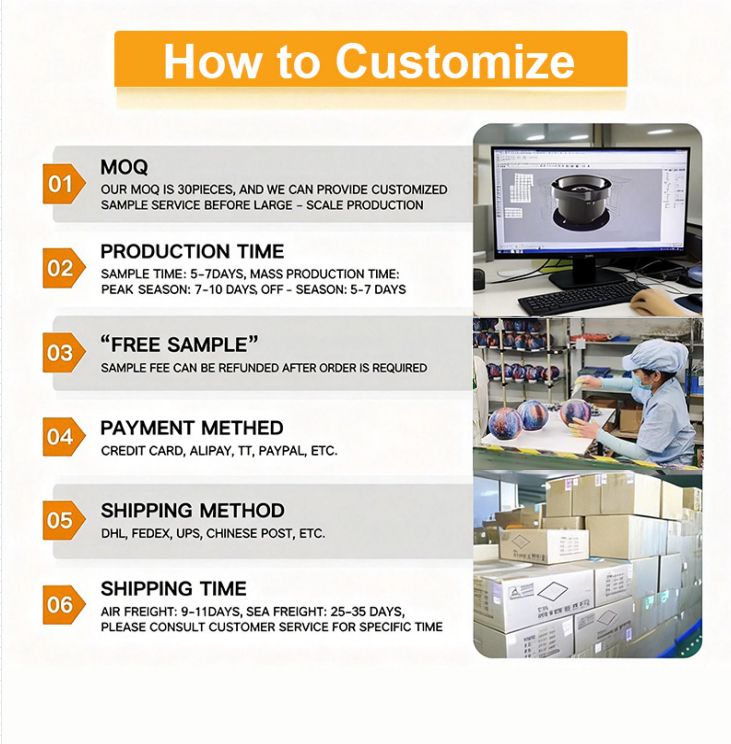 How to Customize

01
MOQ
OUR MOQ IS 30PIECES, AND WE CAN PROVIDE CUSTOMIZED SAMPLE SERVICE BEFORE LARGE - SCALE PRODUCTION

02
PRODUCTION TIME
SAMPLE TIME: 5-7DAYS, MASS PRODUCTION TIME: PEAK SEASON: 7-10 DAYS, OFF - SEASON: 5-7 DAYS

03
"FREE SAMPLE"
SAMPLE FEE CAN BE REFUNDED AFTER ORDER IS REQUIRED

04
PAYMENT METHED
CREDIT CARD, ALIPAY, TT, PAYPAL, ETC.

05
SHIPPING METHOD
DHL, FEDEX, UPS, CHINESE POST, ETC.

06
SHIPPING TIME
AIR FREIGHT: 9-11DAYS, SEA FREIGHT: 25-35 DAYS, PLEASE CONSULT CUSTOMER SERVICE FOR SPECIFIC TIME